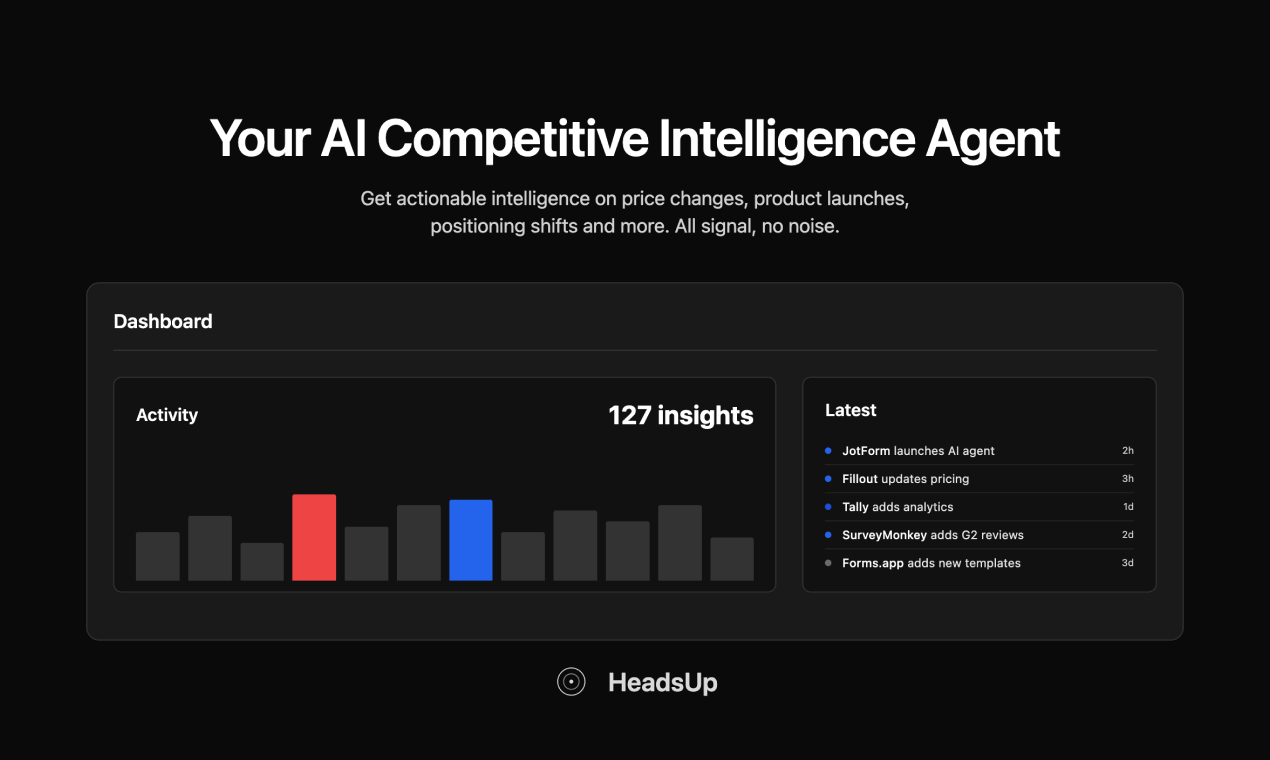 Your AI Competitive Intelligence Agent

Get actionable intelligence on price changes, product launches, positioning shifts and more. All signal, no noise.

Dashboard

Activity

127 insights

Latest

JotForm launches AI agent 2h

Fillout updates pricing 3h

Tally adds analytics 1d

SurveyMonkey adds G2 reviews 2d

Forms.app adds new templates 3d

HeadsUp